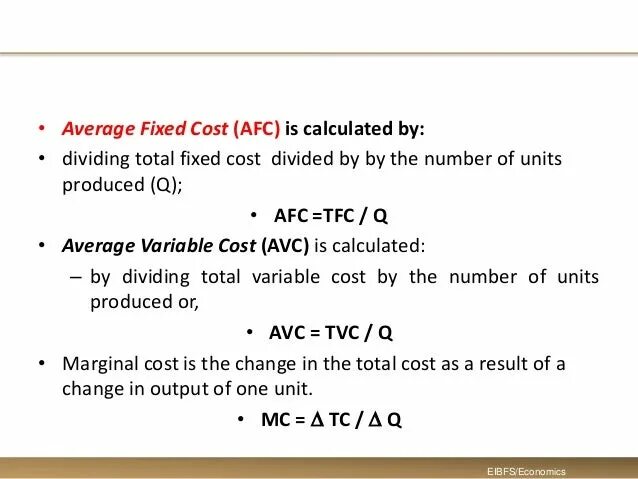 • Average Fixed Cost (AFC) is calculated by:

• dividing total fixed cost divided by by the number of units produced (Q);

• AFC =TFC / Q

• Average Variable Cost (AVC) is calculated:

– by dividing total variable cost by the number of units produced or,

• AVC = TVC / Q

• Marginal cost is the change in the total cost as a result of a change in output of one unit.

• MC = $\Delta$ TC / $\Delta$ Q

EIBFS/Economics